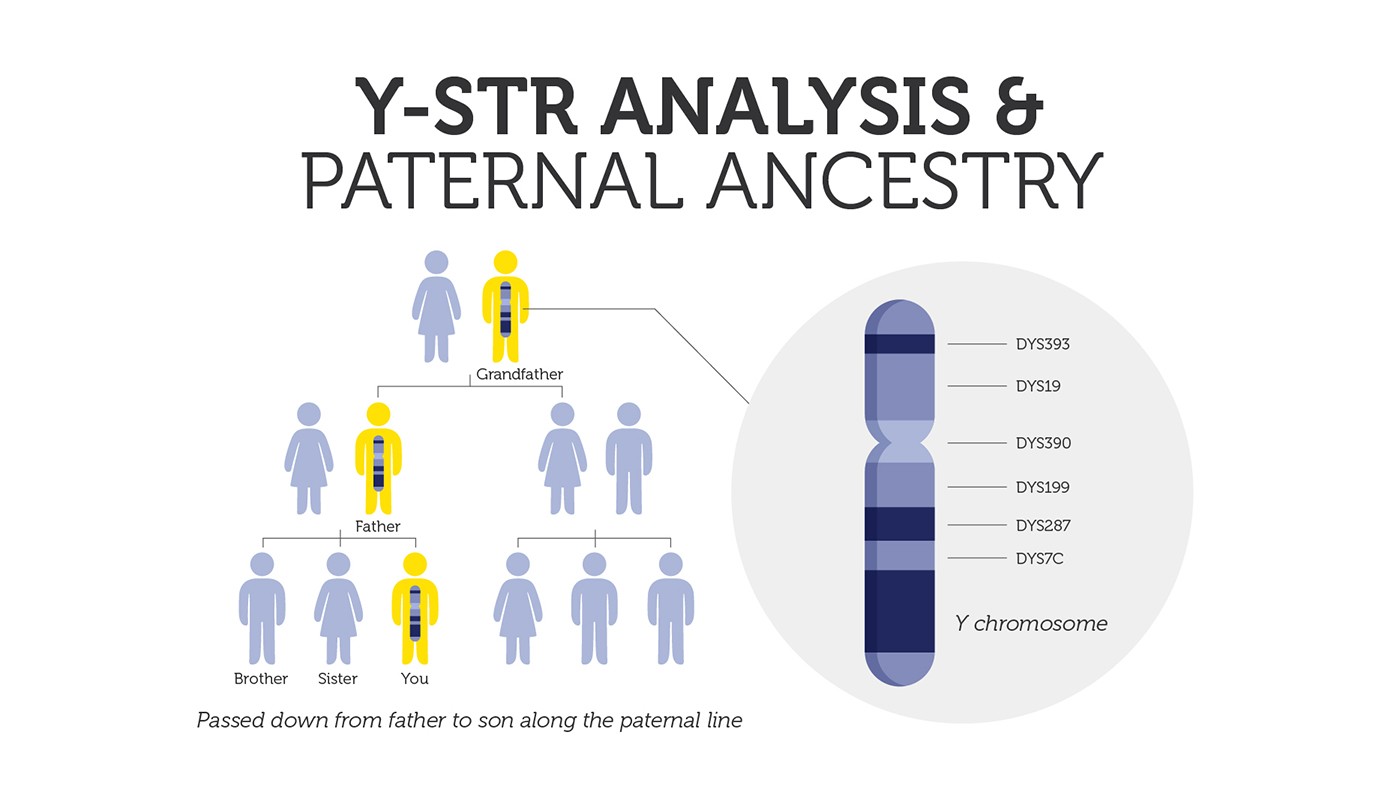 Y-STR ANALYSIS &
PATERNAL ANCESTRY

Grandfather

Father

Brother Sister You

Passed down from father to son along the paternal line

DYS393
DYS19
DYS390
DYS199
DYS287
DYS7C

Y chromosome